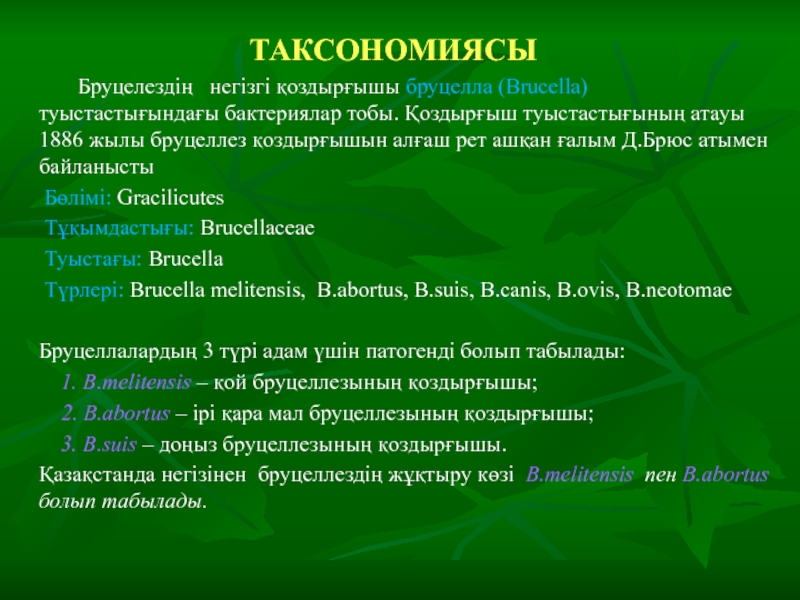 ТАКСОНОМИЯСЫ

Бруцелездің негізгі қоздырғышы бруцелла (Brucella) туыстастығындағы бактериялар тобы. Қоздырғыш туыстастығының атауы 1886 жылы бруцеллез қоздырғышын алғаш рет ашқан ғалым Д.Брюс атымен байланысты

Бөлімі: Gracilicutes

Тұқымдастығы: Brucellaceae

Туыстағы: Brucella

Түрлері: Brucella melitensis, B.abortus, B.suis, B.canis, B.ovis, B.neotomae

Бруцеллалардың 3 түрі адам үшін патогенді болып табылады:

1. B.melitensis – қой бруцеллезының қоздырғышы;

2. B.abortus – ірі қара мал бруцеллезының қоздырғышы;

3. B.suis – доңыз бруцеллезының қоздырғышы.

Қазақстанда негізінен бруцеллездің жұқтыру көзі B.melitensis пен B.abortus болып табылады.